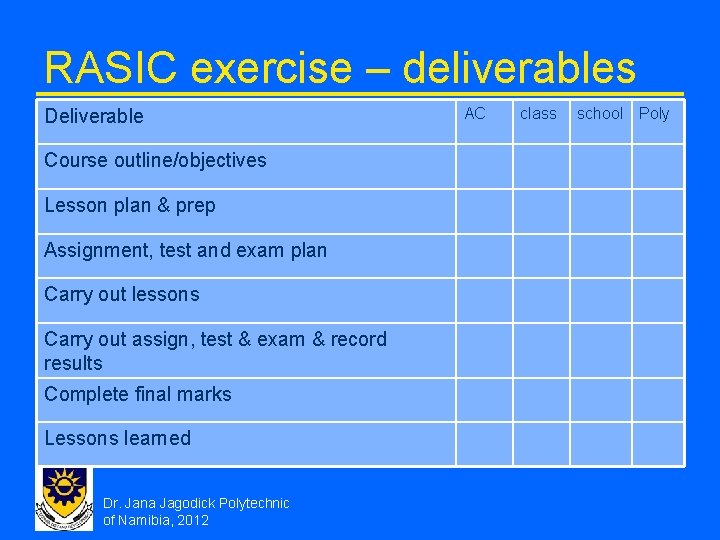 RASIC exercise – deliverables

| Deliverable | AC | class | school | Poly |
|---|---|---|---|---|
| Course outline/objectives | | | | |
| Lesson plan & prep | | | | |
| Assignment, test and exam plan | | | | |
| Carry out lessons | | | | |
| Carry out assign, test & exam & record results | | | | |
| Complete final marks | | | | |
| Lessons learned | | | | |

Dr. Jana Jagodick Polytechnic of Namibia, 2012